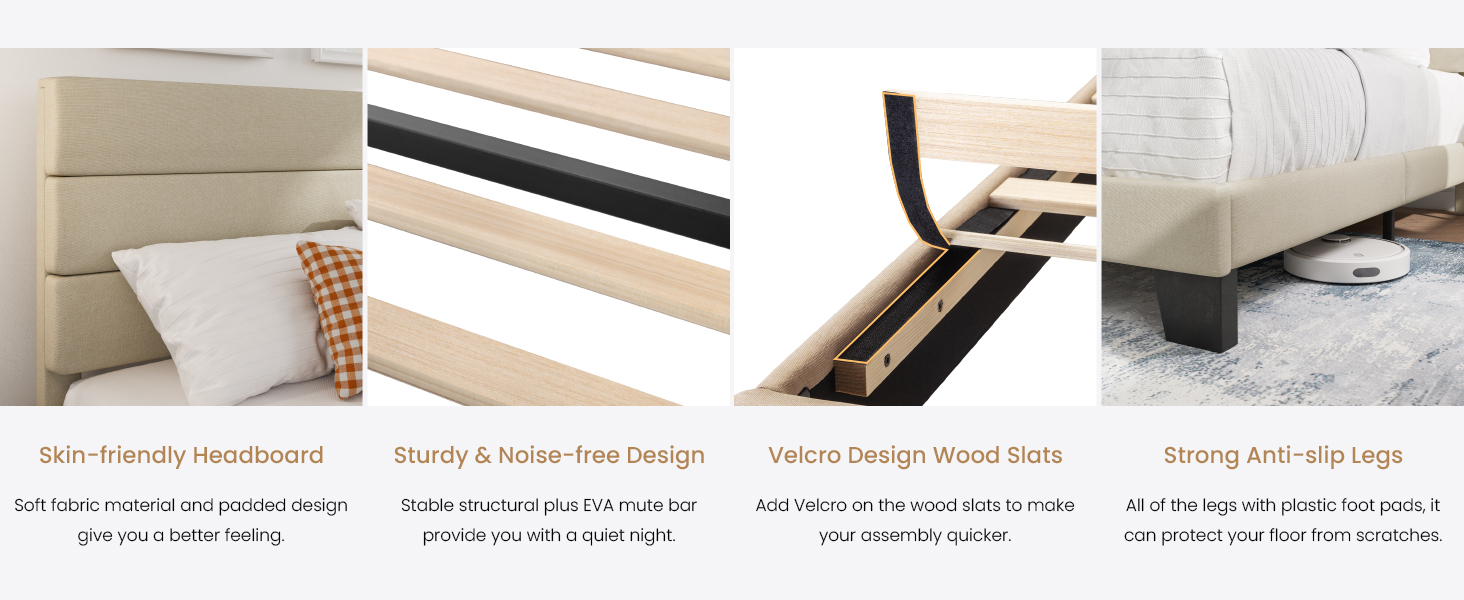 Skin-friendly Headboard

Soft fabric material and padded design give you a better feeling.

Sturdy & Noise-free Design

Stable structural plus EVA mute bar provide you with a quiet night.

Velcro Design Wood Slats

Add Velcro on the wood slats to make your assembly quicker.

Strong Anti-slip Legs

All of the legs with plastic foot pads, it can protect your floor from scratches.